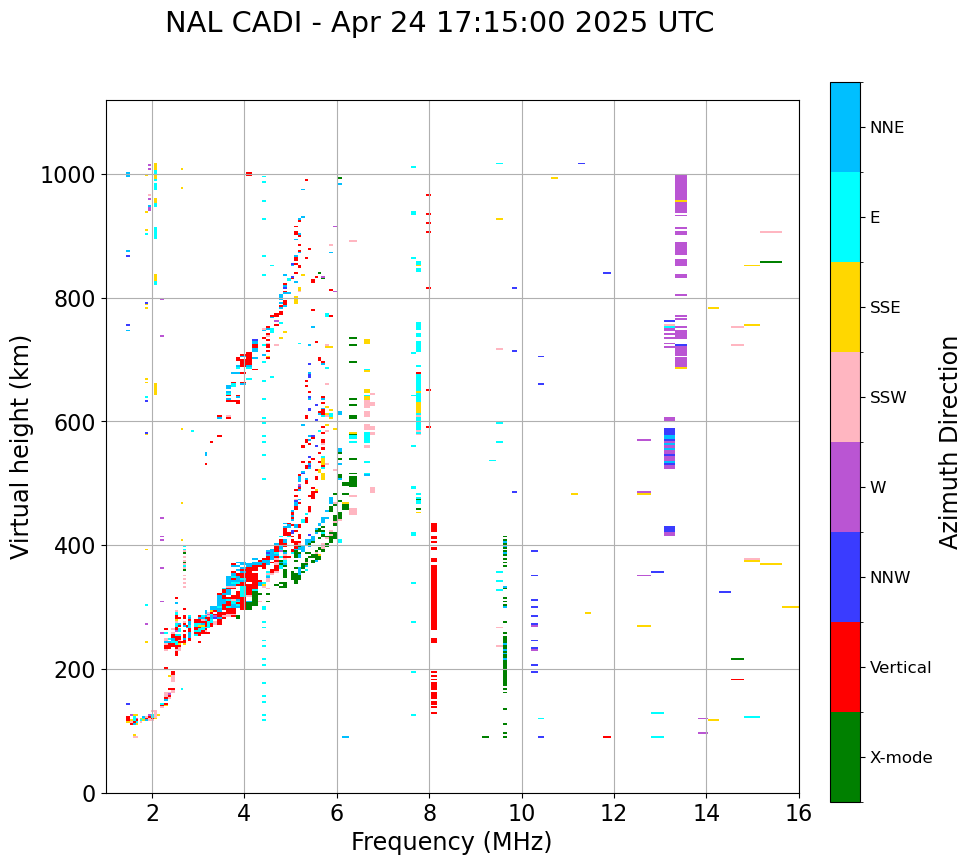 NAL CADI - Apr 24 17:15:00 2025 UTC

Virtual height (km)

1000
800
600
400
200
0

2
4
6
8
10
12
14
16

Frequency (MHz)

NNE
E
SSE
SSW
W
NNW
Vertical
X-mode

Azimuth Direction